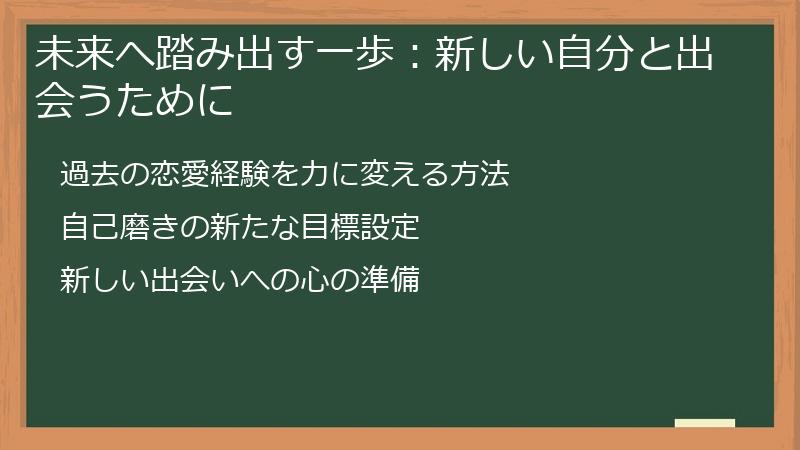 未来へ踏み出す一歩：新しい自分と出会うために

過去の恋愛経験を力に変える方法

自己磨きの新たな目標設定

新しい出会いへの心の準備